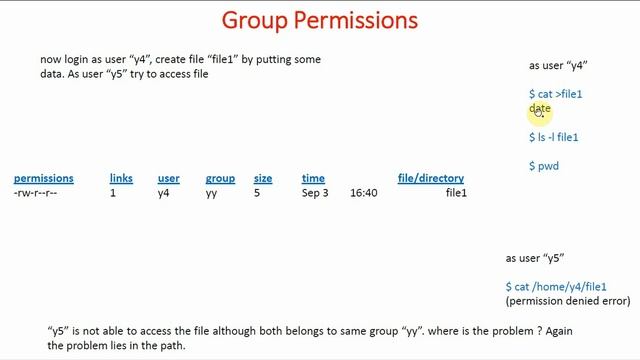 Group Permissions

now login as user “y4”, create file “file1” by putting some data. As user “y5” try to access file

as user “y4”

$ cat >file1
date

$ ls -l file1

$ pwd

| permissions | links | user | group | size | time | | file/directory |
|---|---|---|---|---|---|---|---|
| -rw-r--r-- | 1 | y4 | yy | 5 | Sep 3 | 16:40 | file1 |

as user “y5”

$ cat /home/y4/file1
(permission denied error)

“y5” is not able to access the file although both belongs to same group “yy”. where is the problem ? Again the problem lies in the path.